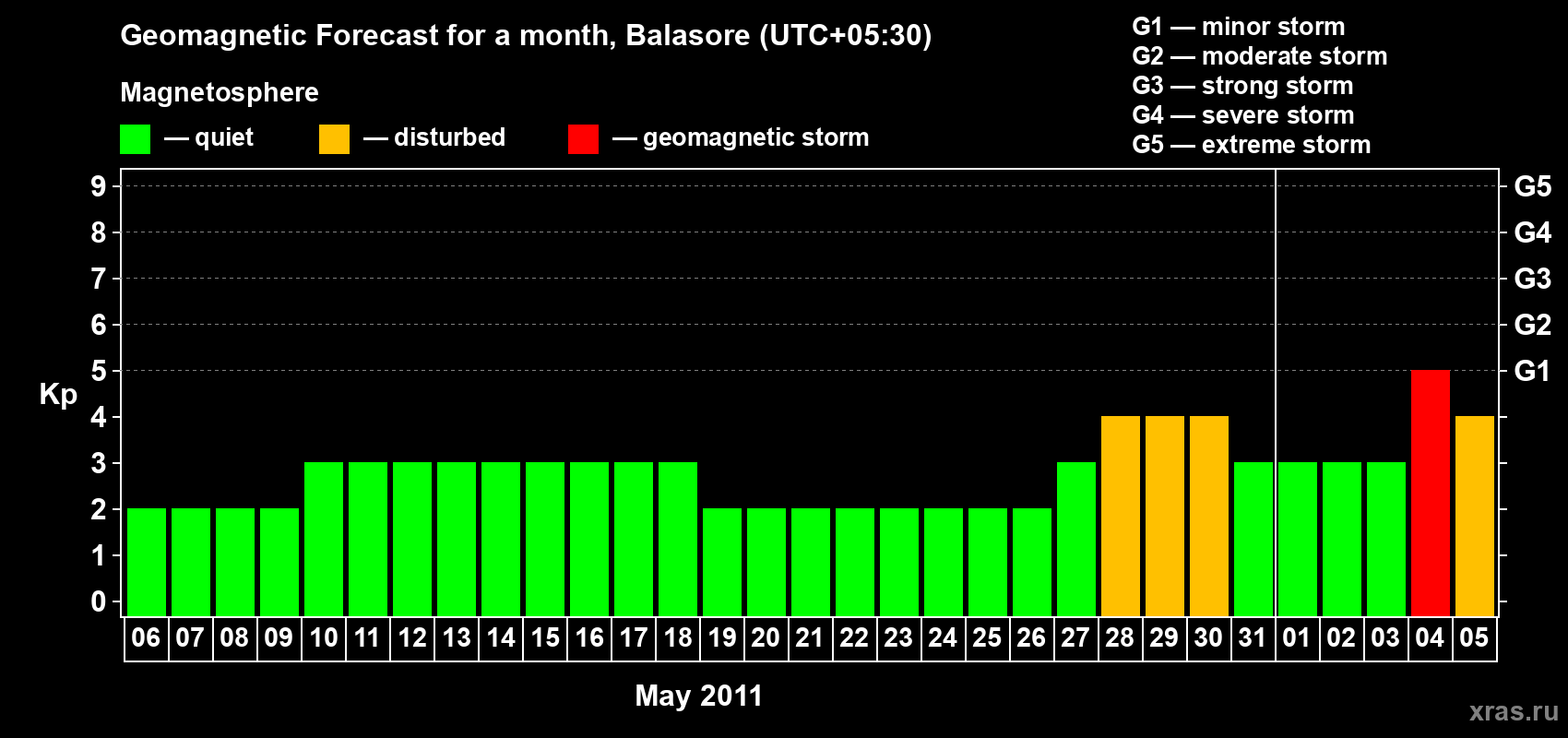 Geomagnetic Forecast for a month, Balasore (UTC+05:30)

Magnetosphere

— quiet — disturbed — geomagnetic storm

G1 — minor storm
G2 — moderate storm
G3 — strong storm
G4 — severe storm
G5 — extreme storm

Kp

9
8
7
6
5
4
3
2
1
0

G5
G4
G3
G2
G1

06 07 08 09 10 11 12 13 14 15 16 17 18 19 20 21 22 23 24 25 26 27 28 29 30 31 01 02 03 04 05

May 2011

xras.ru